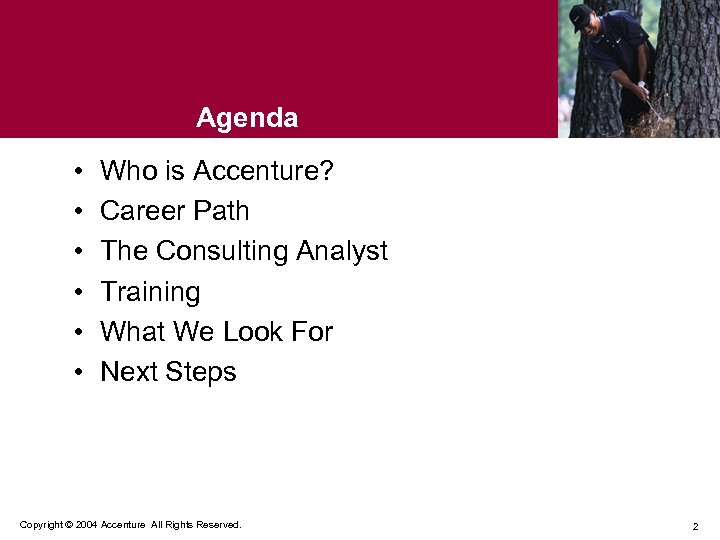 Agenda

• Who is Accenture?
• Career Path
• The Consulting Analyst
• Training
• What We Look For
• Next Steps

Copyright © 2004 Accenture All Rights Reserved.

2